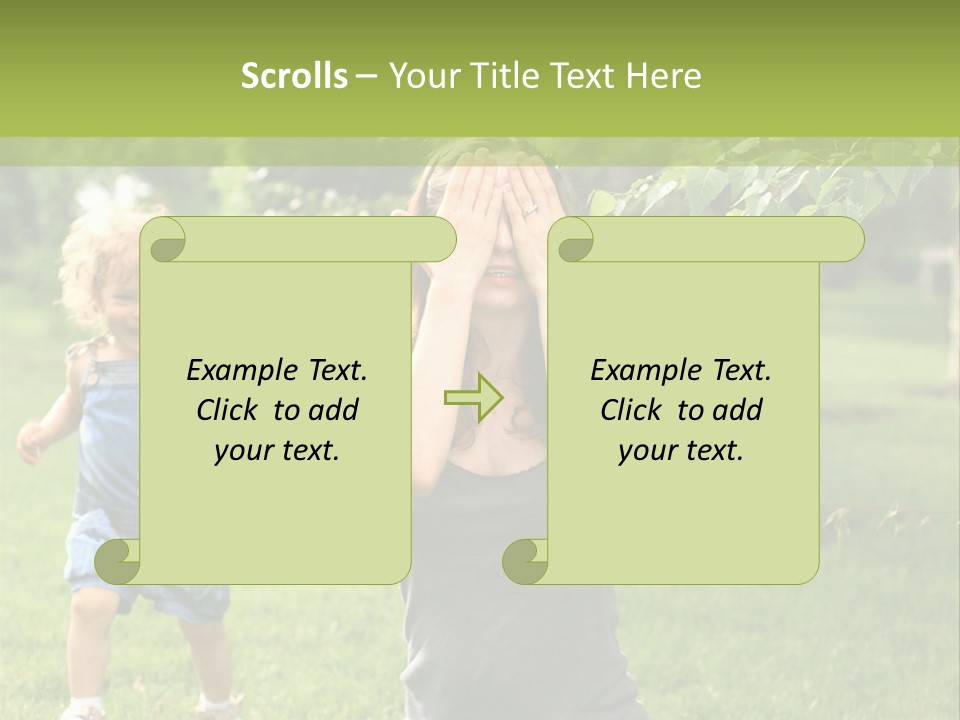 Scrolls – Your Title Text Here

Example Text. Click to add your text.

Example Text. Click to add your text.